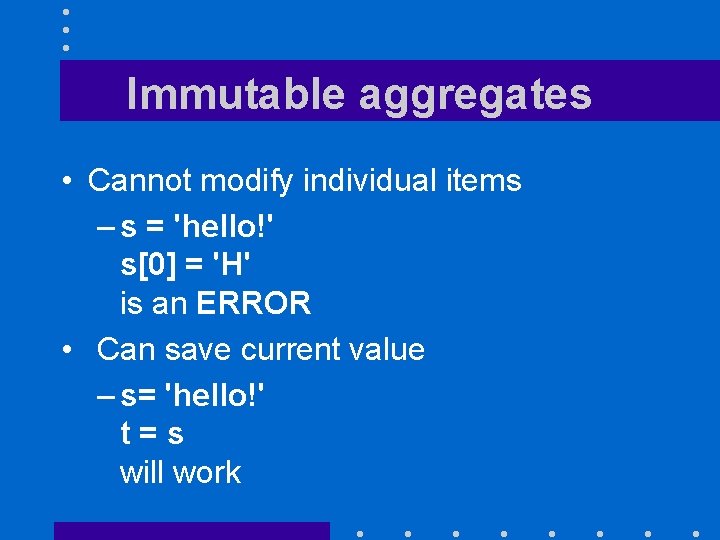 Immutable aggregates

• Cannot modify individual items

– s = 'hello!'
s[0] = 'H'
is an ERROR

• Can save current value

– s= 'hello!'
t = s
will work